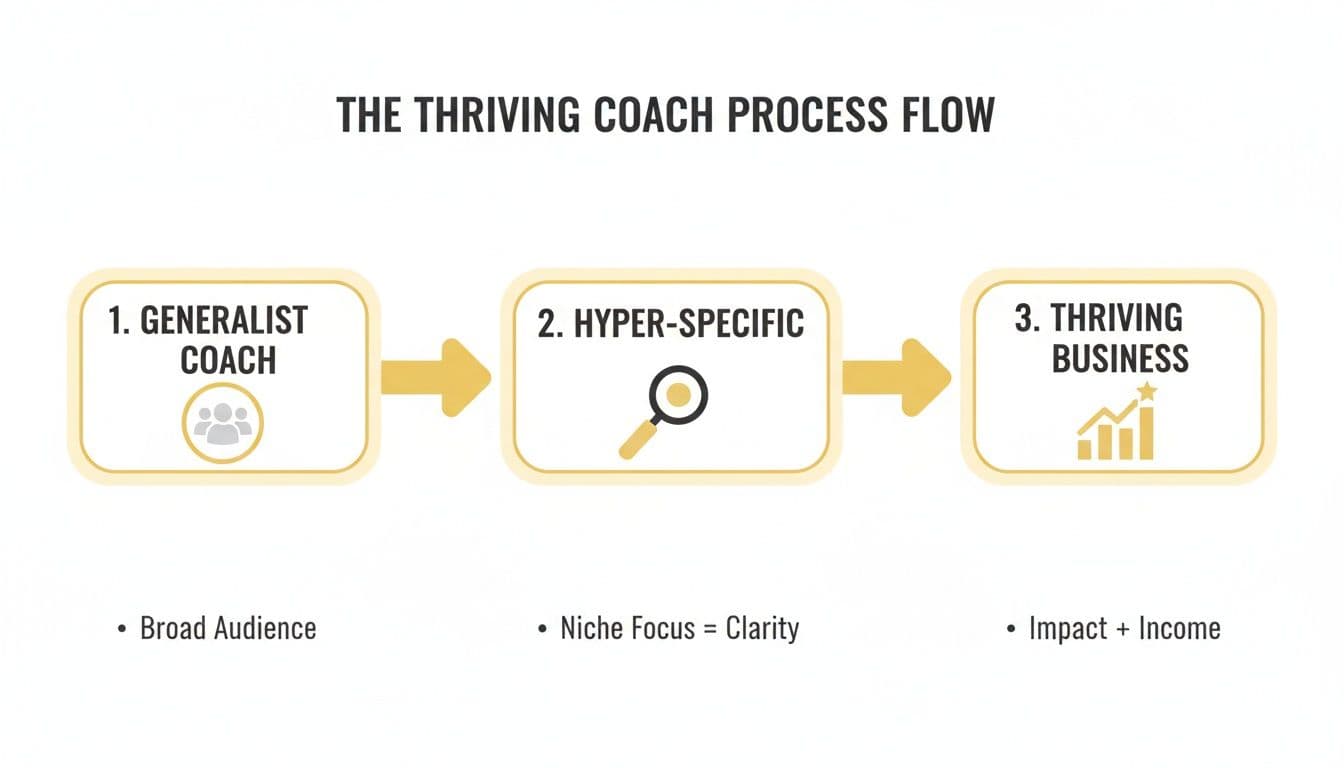 THE THRIVING COACH PROCESS FLOW

1. GENERALIST COACH

2. HYPER-SPECIFIC

3. THRIVING BUSINESS

• Broad Audience

• Niche Focus = Clarity

• Impact + Income